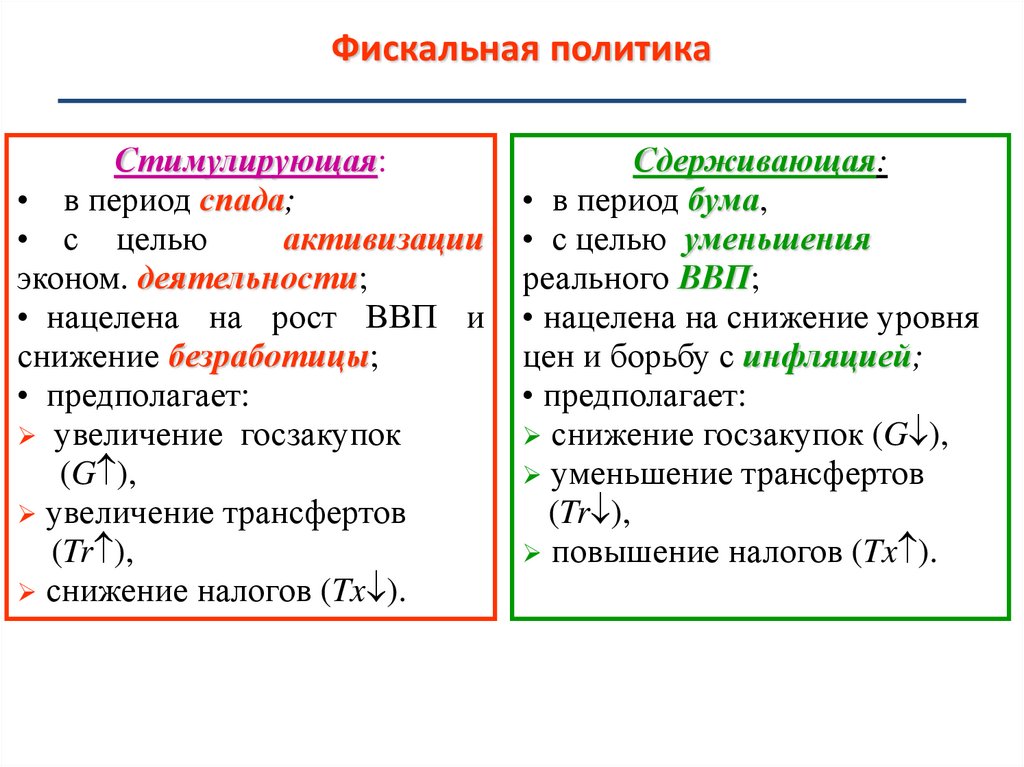 Фискальная политика

Стимулирующая:
• в период спада;
• с целью активизации эконом. деятельности;
• нацелена на рост ВВП и снижение безработицы;
• предполагает:
➢ увеличение госзакупок ($G\uparrow$),
➢ увеличение трансфертов ($Tr\uparrow$),
➢ снижение налогов ($Tx\downarrow$).

Сдерживающая:
• в период бума,
• с целью уменьшения реального ВВП;
• нацелена на снижение уровня цен и борьбу с инфляцией;
• предполагает:
➢ снижение госзакупок ($G\downarrow$),
➢ уменьшение трансфертов ($Tr\downarrow$),
➢ повышение налогов ($Tx\uparrow$).